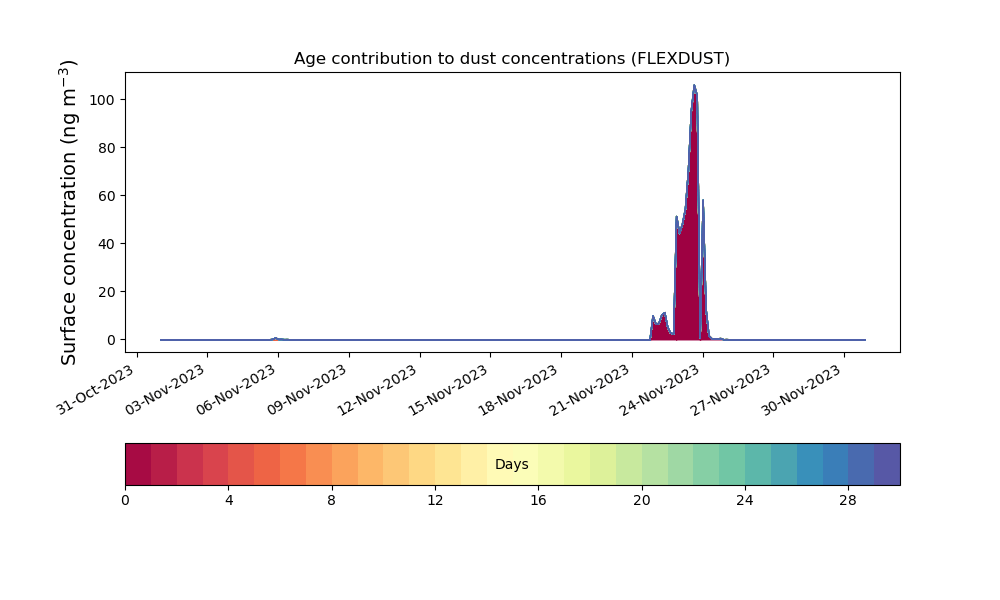 Age contribution to dust concentrations (FLEXDUST)

Surface concentration (ng m$^{-3}$)

100
80
60
40
20
0

31-Oct-2023
03-Nov-2023
06-Nov-2023
09-Nov-2023
12-Nov-2023
15-Nov-2023
18-Nov-2023
21-Nov-2023
24-Nov-2023
27-Nov-2023
30-Nov-2023

Days

0
4
8
12
16
20
24
28